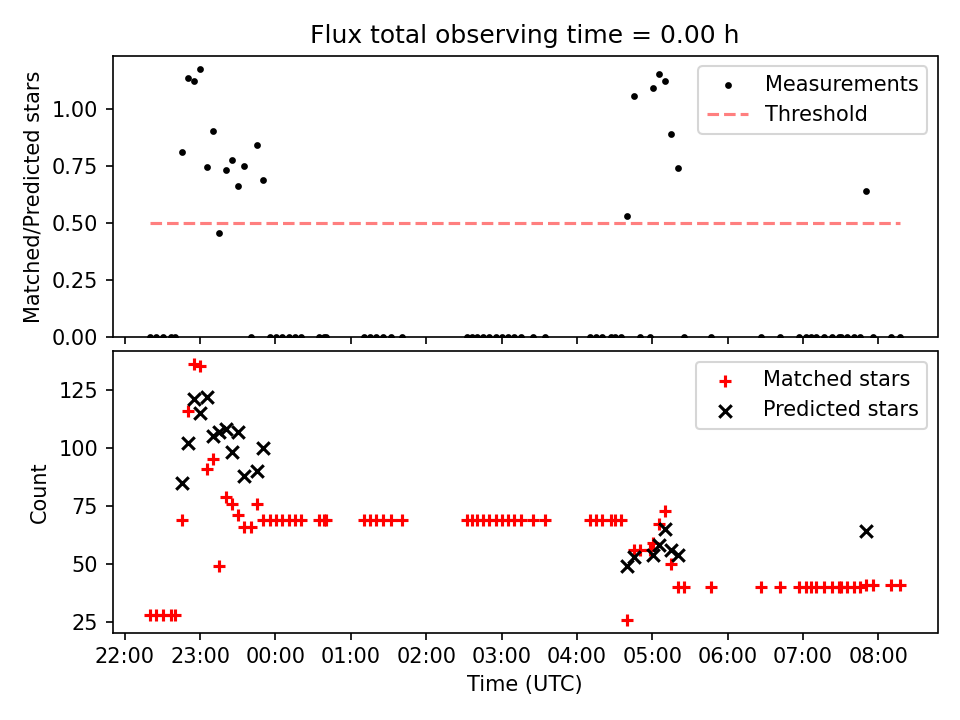 Flux total observing time = 0.00 h

Matched/Predicted stars

1.00
0.75
0.50
0.25
0.00

Measurements
Threshold

Count

125
100
75
50
25

Matched stars
Predicted stars

22:00 23:00 00:00 01:00 02:00 03:00 04:00 05:00 06:00 07:00 08:00

Time (UTC)